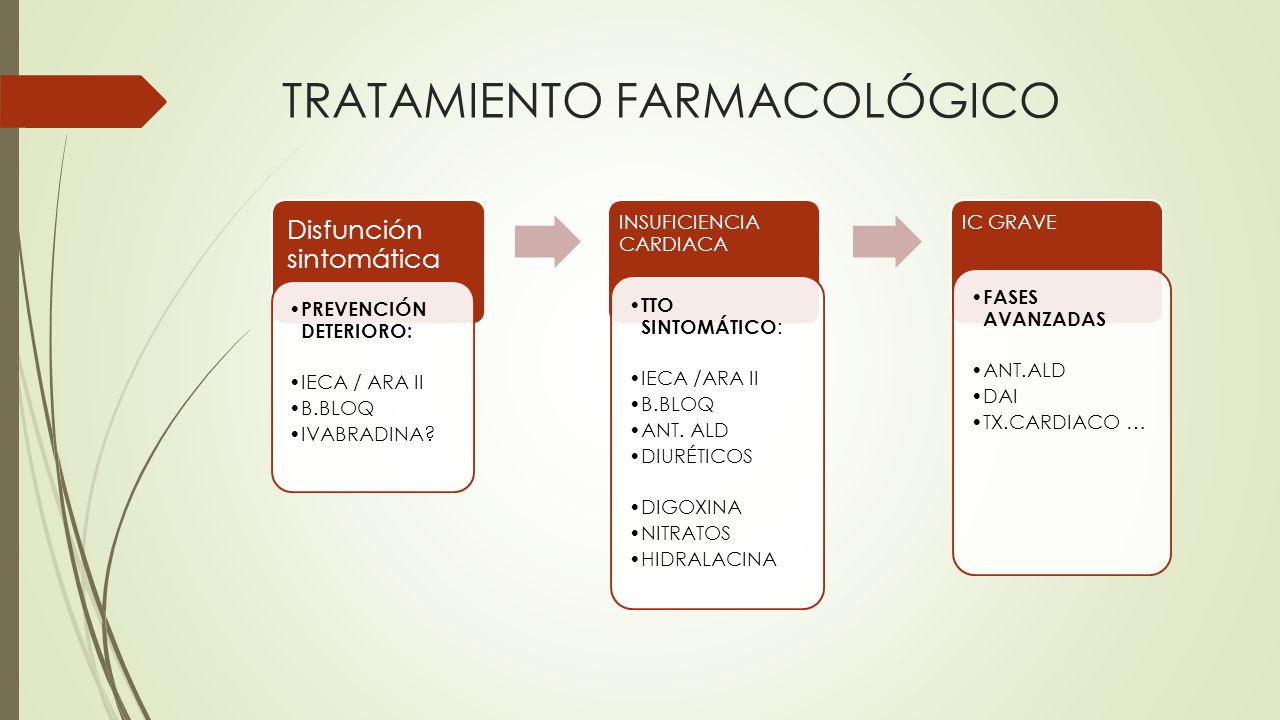 TRATAMIENTO FARMACOLÓGICO

Disfunción sintomática

• PREVENCIÓN DETERIORO:

• IECA / ARA II
• B.BLOQ
• IVABRADINA?

INSUFICIENCIA CARDIACA

• TTO SINTOMÁTICO:

• IECA /ARA II
• B.BLOQ
• ANT. ALD
• DIURÉTICOS

• DIGOXINA
• NITRATOS
• HIDRALACINA

IC GRAVE

• FASES AVANZADAS

• ANT.ALD
• DAI
• TX.CARDIACO …